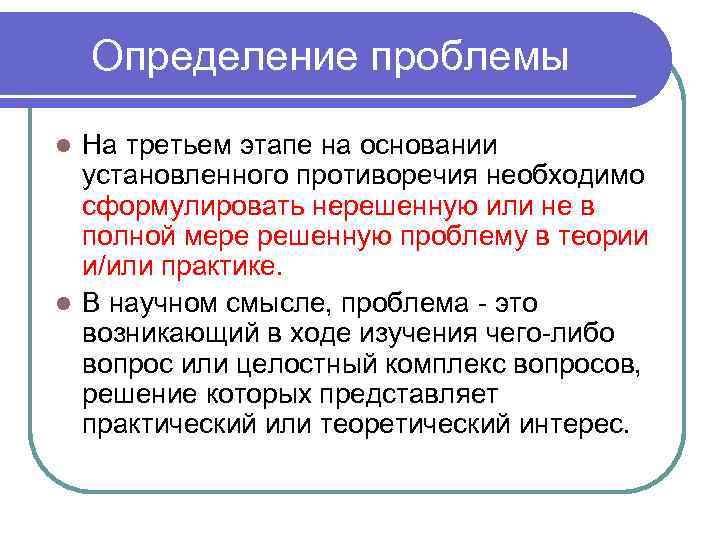 Определение проблемы

На третьем этапе на основании установленного противоречия необходимо сформулировать нерешенную или не в полной мере решенную проблему в теории и/или практике.

В научном смысле, проблема - это возникающий в ходе изучения чего-либо вопрос или целостный комплекс вопросов, решение которых представляет практический или теоретический интерес.